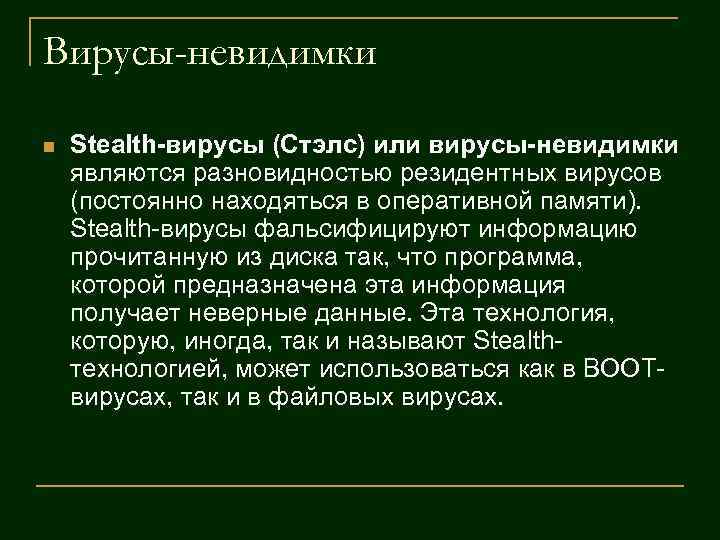 Вирусы-невидимки

Stealth-вирусы (Стэлс) или вирусы-невидимки являются разновидностью резидентных вирусов (постоянно находяться в оперативной памяти). Stealth-вирусы фальсифицируют информацию прочитанную из диска так, что программа, которой предназначена эта информация получает неверные данные. Эта технология, которую, иногда, так и называют Stealth-технологией, может использоваться как в BOOT-вирусах, так и в файловых вирусах.